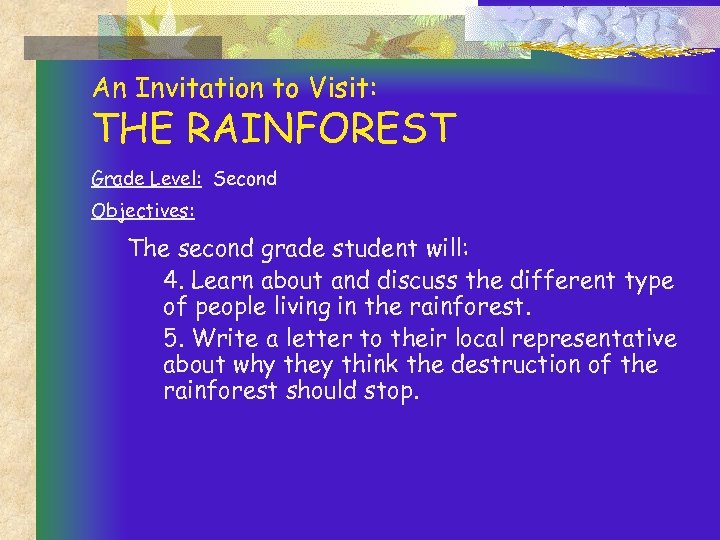 An Invitation to Visit:
THE RAINFOREST

Grade Level: Second

Objectives:

The second grade student will:

4. Learn about and discuss the different type of people living in the rainforest.

5. Write a letter to their local representative about why they think the destruction of the rainforest should stop.